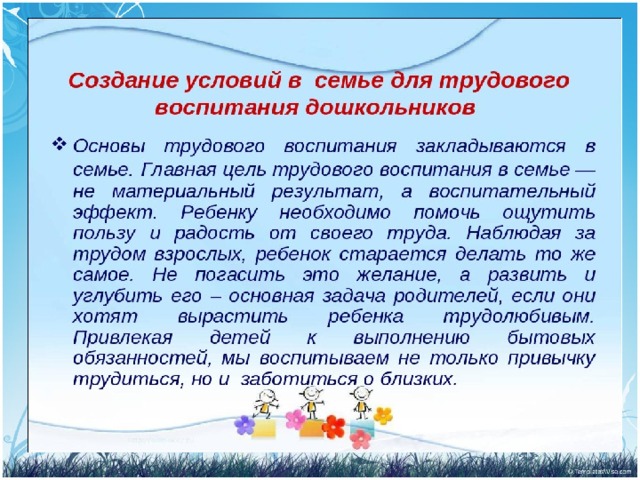 Создание условий в семье для трудового воспитания дошкольников

❖ Основы трудового воспитания закладываются в семье. Главная цель трудового воспитания в семье — не материальный результат, а воспитательный эффект. Ребенку необходимо помочь ощутить пользу и радость от своего труда. Наблюдая за трудом взрослых, ребенок старается делать то же самое. Не погасить это желание, а развить и углубить его – основная задача родителей, если они хотят вырастить ребенка трудолюбивым. Привлекая детей к выполнению бытовых обязанностей, мы воспитываем не только привычку трудиться, но и заботиться о близких.

© TemplatesWise.com